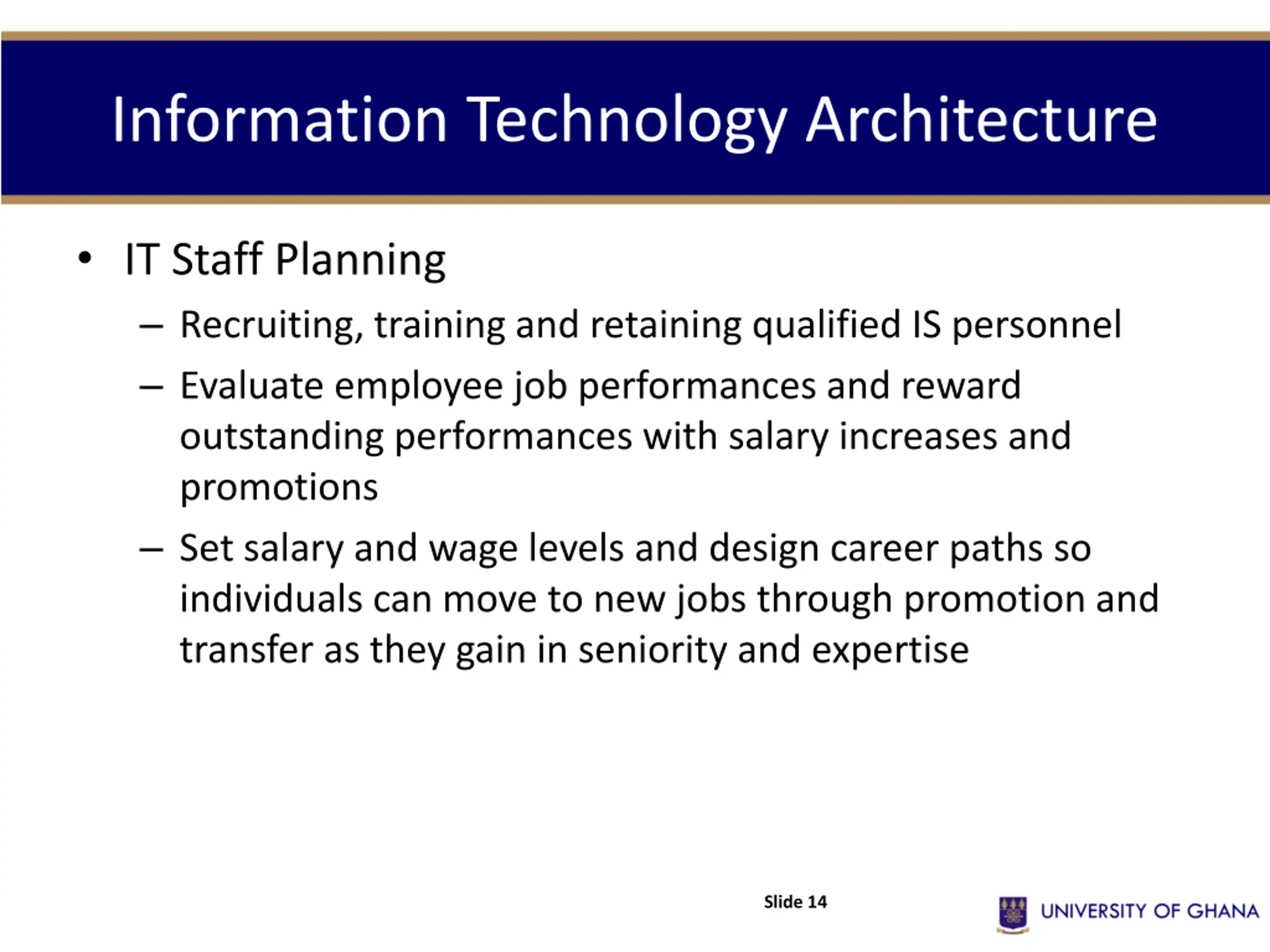 Information Technology Architecture

• IT Staff Planning
– Recruiting, training and retaining qualified IS personnel
– Evaluate employee job performances and reward outstanding performances with salary increases and promotions
– Set salary and wage levels and design career paths so individuals can move to new jobs through promotion and transfer as they gain in seniority and expertise

Slide 14

UNIVERSITY OF GHANA